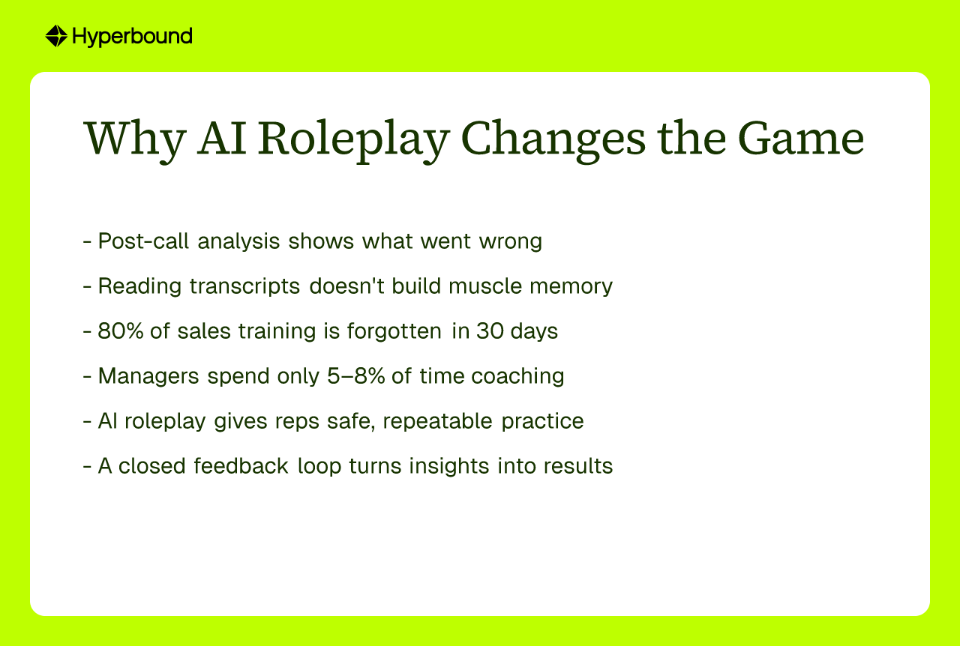 Hyperbound

Why AI Roleplay Changes the Game

- Post-call analysis shows what went wrong

- Reading transcripts doesn't build muscle memory

- 80% of sales training is forgotten in 30 days

- Managers spend only 5–8% of time coaching

- AI roleplay gives reps safe, repeatable practice

- A closed feedback loop turns insights into results